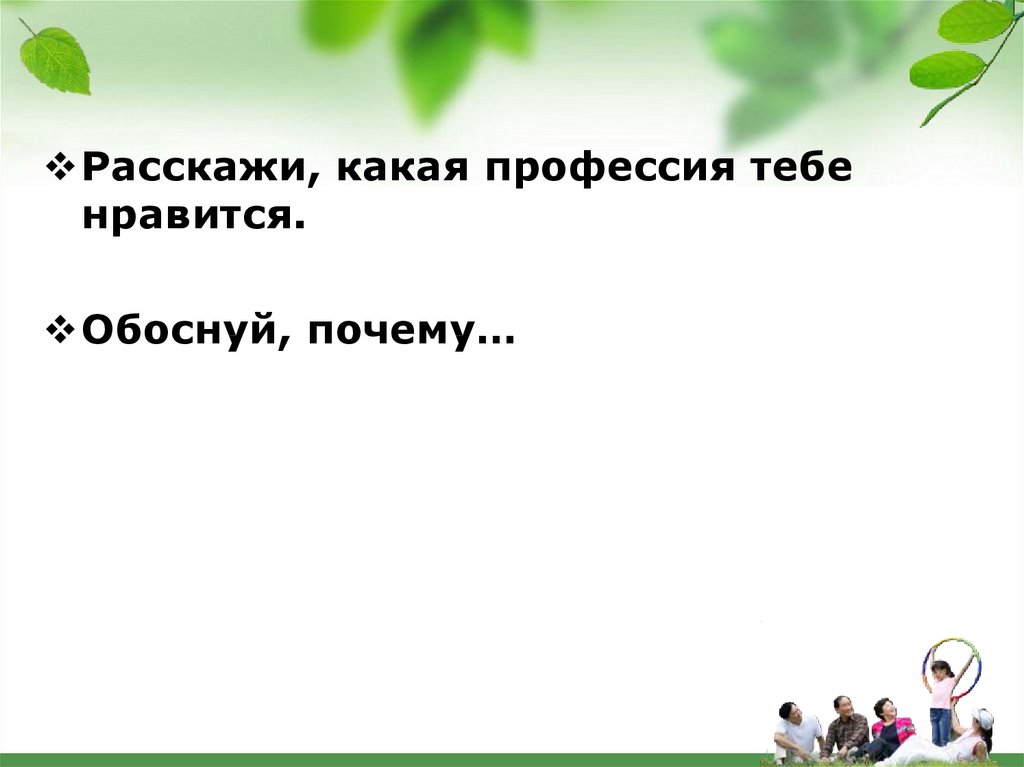 ❖ Расскажи, какая профессия тебе нравится.

❖ Обоснуй, почему…